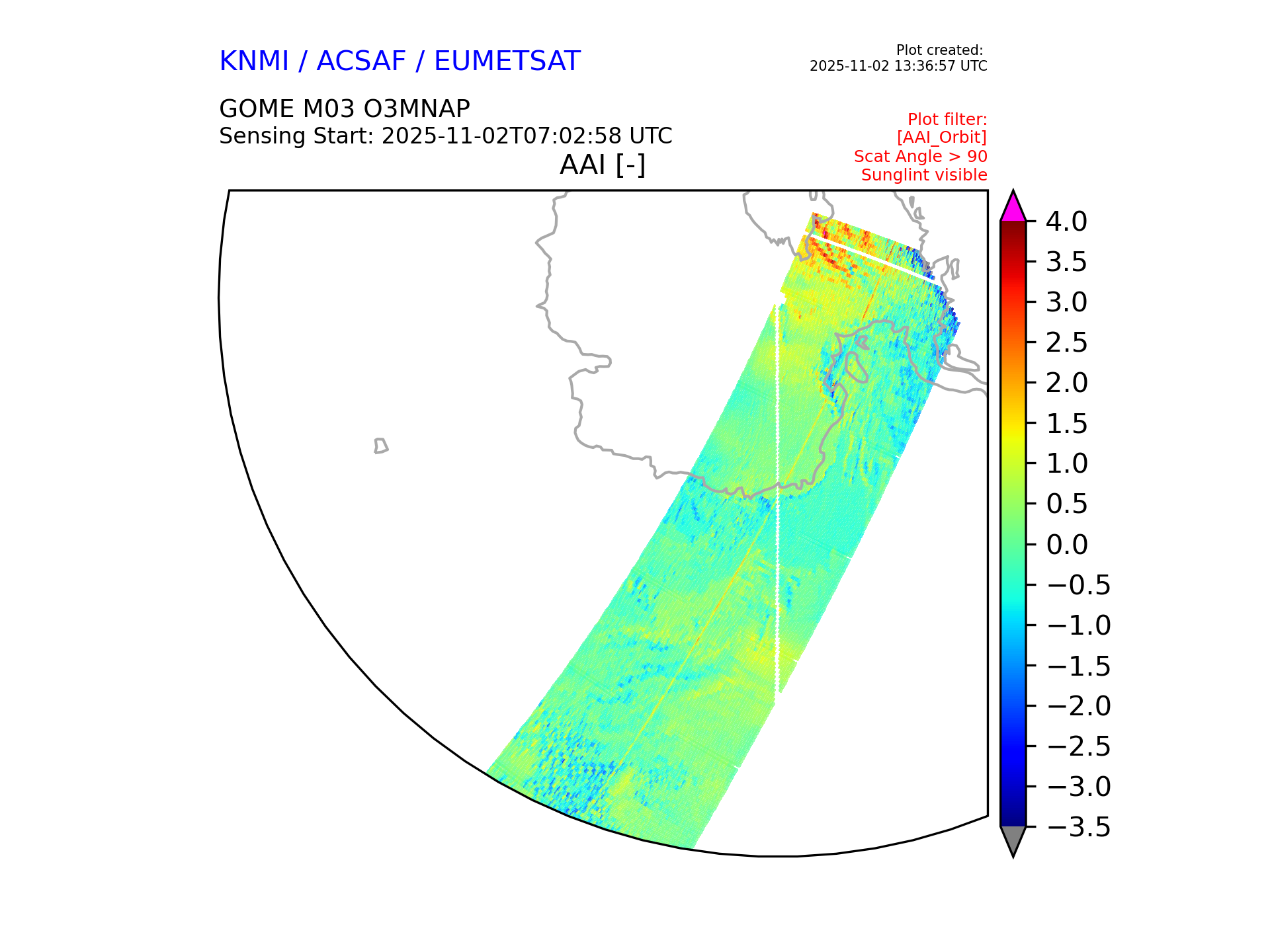 KNMI / ACSAF / EUMETSAT

Plot created:
2025-11-02 13:36:57 UTC

GOME M03 O3MNAP
Sensing Start: 2025-11-02T07:02:58 UTC

Plot filter:
[AAI_Orbit]
Scat Angle > 90
Sunglint visible

AAI [-]

4.0
3.5
3.0
2.5
2.0
1.5
1.0
0.5
0.0
−0.5
−1.0
−1.5
−2.0
−2.5
−3.0
−3.5